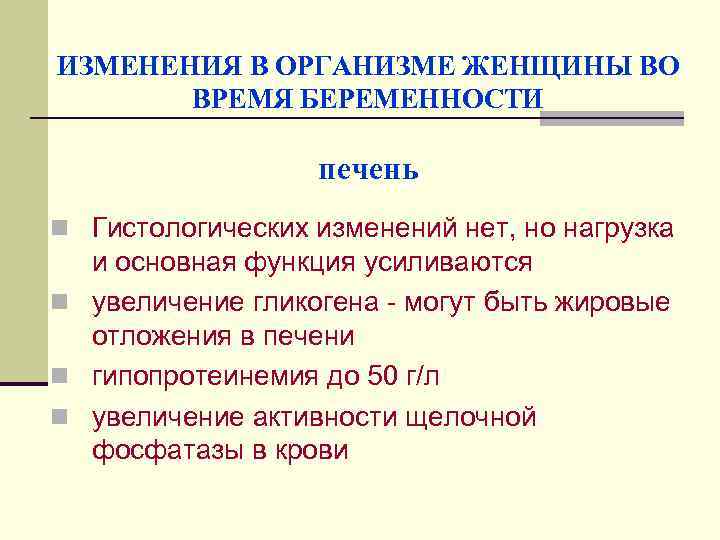 ИЗМЕНЕНИЯ В ОРГАНИЗМЕ ЖЕНЩИНЫ ВО ВРЕМЯ БЕРЕМЕННОСТИ

печень

Гистологических изменений нет, но нагрузка и основная функция усиливаются

увеличение гликогена - могут быть жировые отложения в печени

гипопротеинемия до 50 г/л

увеличение активности щелочной фосфатазы в крови